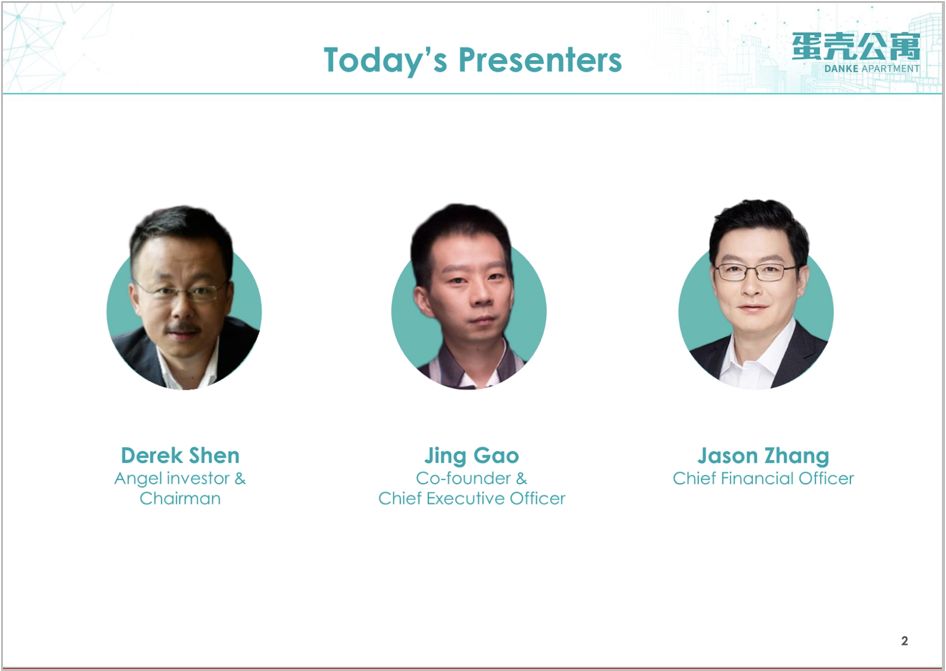 Today's Presenters

蛋壳公寓
DANKE APARTMENT

Derek Shen
Angel investor & Chairman

Jing Gao
Co-founder & Chief Executive Officer

Jason Zhang
Chief Financial Officer

2